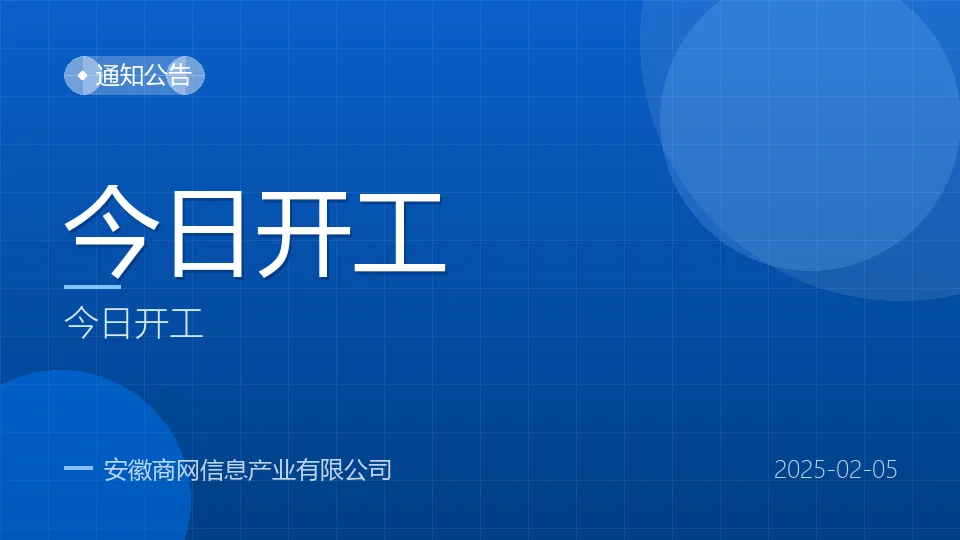 通知公告

今日开工

今日开工

安徽商网信息产业有限公司

2025-02-05